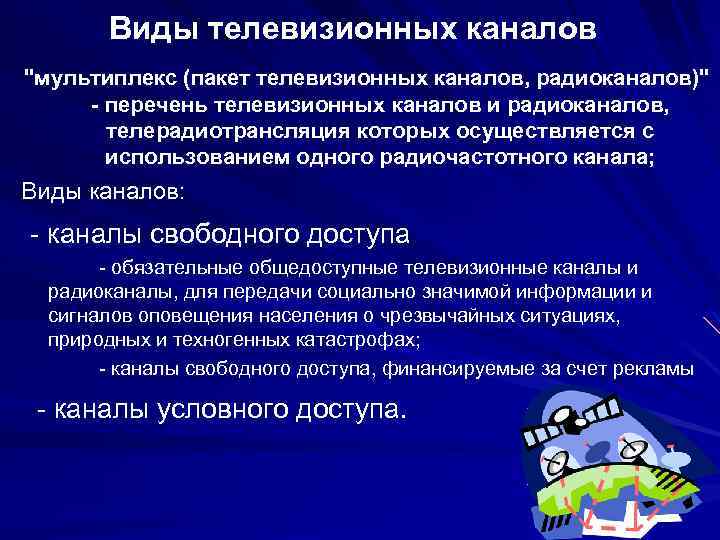 Виды телевизионных каналов

"мультиплекс (пакет телевизионных каналов, радиоканалов)" - перечень телевизионных каналов и радиоканалов, телерадиотрансляция которых осуществляется с использованием одного радиочастотного канала;

Виды каналов:

- каналы свободного доступа

- обязательные общедоступные телевизионные каналы и радиоканалы, для передачи социально значимой информации и сигналов оповещения населения о чрезвычайных ситуациях, природных и техногенных катастрофах;

- каналы свободного доступа, финансируемые за счет рекламы

- каналы условного доступа.